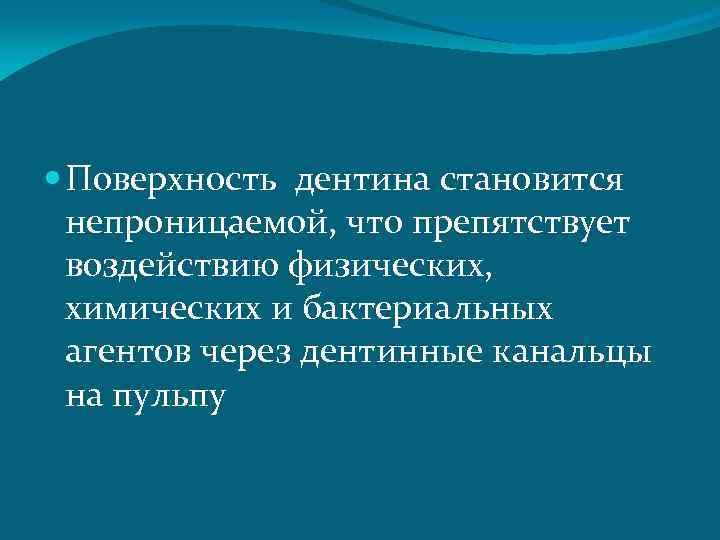 Поверхность дентина становится непроницаемой, что препятствует воздействию физических, химических и бактериальных агентов через дентинные канальцы на пульпу